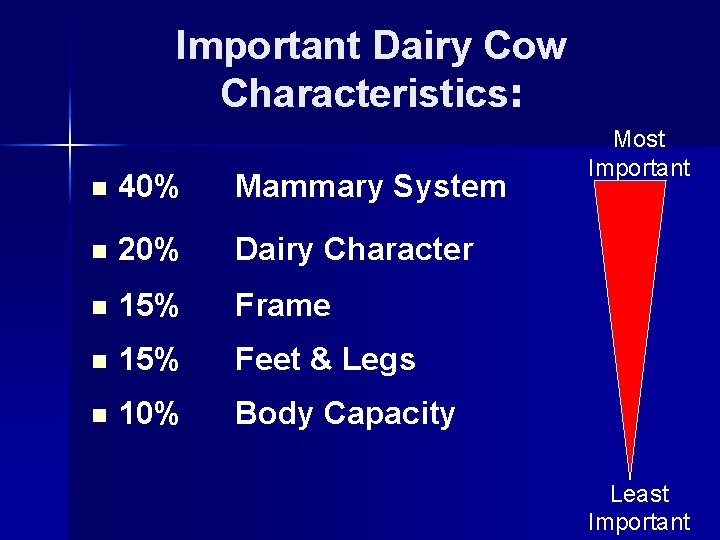 Important Dairy Cow Characteristics:

- 40% Mammary System
- 20% Dairy Character
- 15% Frame
- 15% Feet & Legs
- 10% Body Capacity

Most Important

Least Important